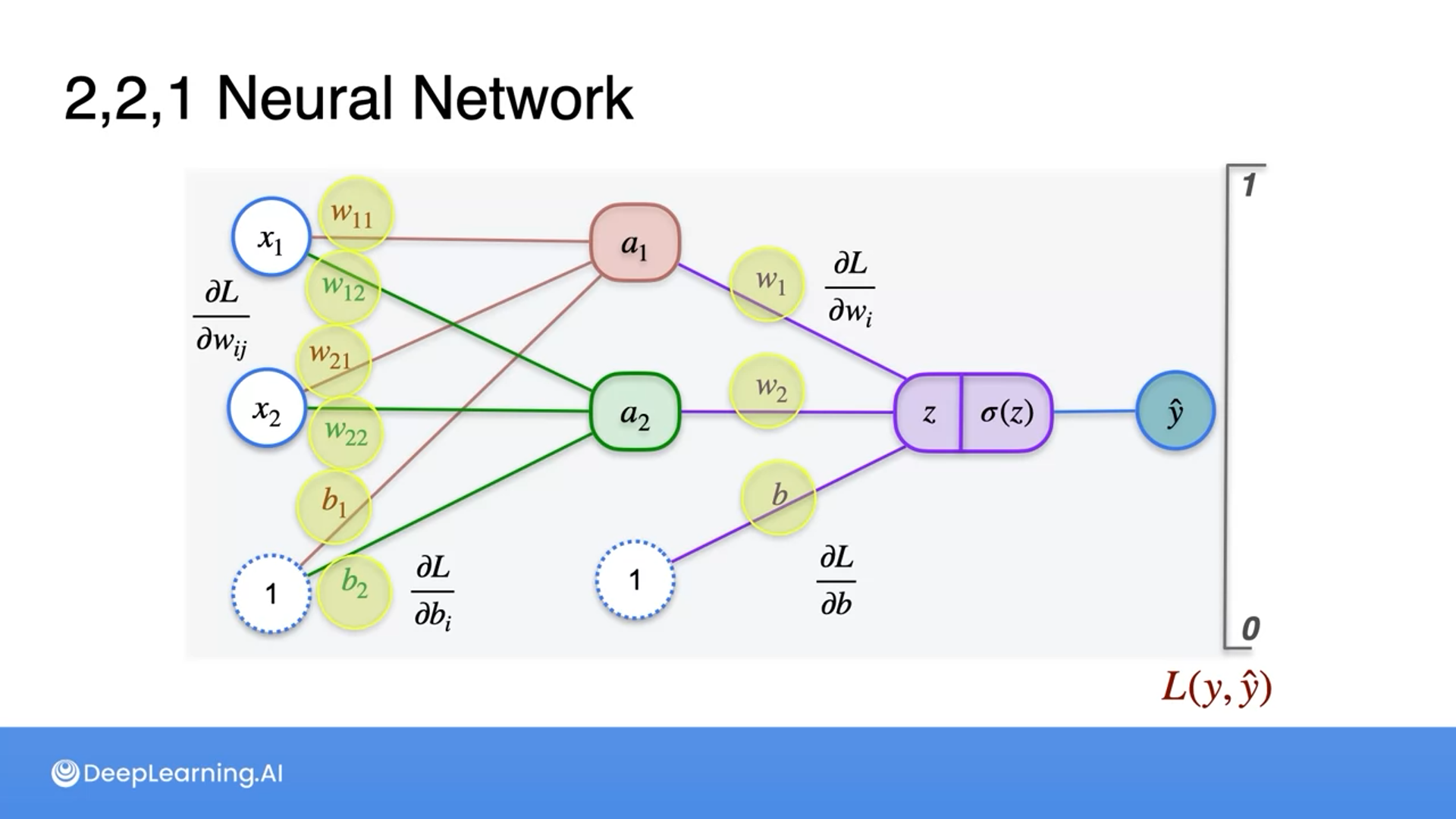 2,2,1 Neural Network

$x_1$

$w_{11}$

$w_{12}$

$\frac{\partial L}{\partial w_{ij}}$

$w_{21}$

$x_2$

$w_{22}$

$b_1$

1

$b_2$

$\frac{\partial L}{\partial b_i}$

$a_1$

$a_2$

1

$w_1$

$\frac{\partial L}{\partial w_i}$

$w_2$

$b$

$\frac{\partial L}{\partial b}$

$z$

$\sigma(z)$

$\hat{y}$

1

0

$L(y, \hat{y})$

DeepLearning.AI